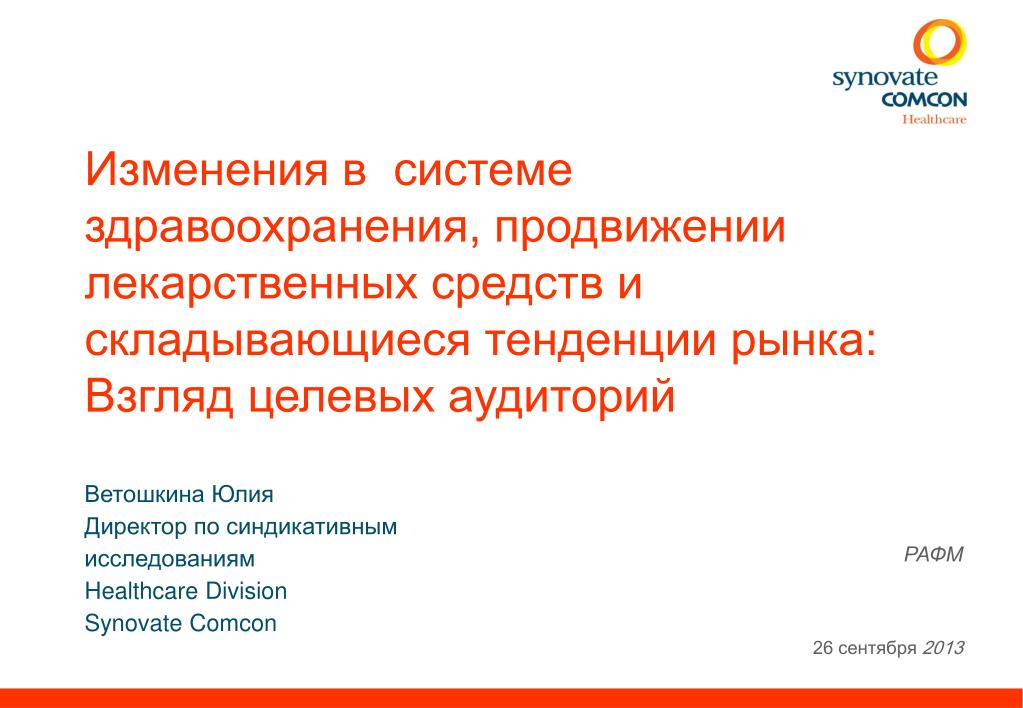 synovate
COMCON
Healthcare

Изменения в системе здравоохранения, продвижении лекарственных средств и складывающиеся тенденции рынка: Взгляд целевых аудиторий

Ветошкина Юлия
Директор по синдикативным исследованиям
Healthcare Division
Synovate Comcon

РАФМ

26 сентября 2013